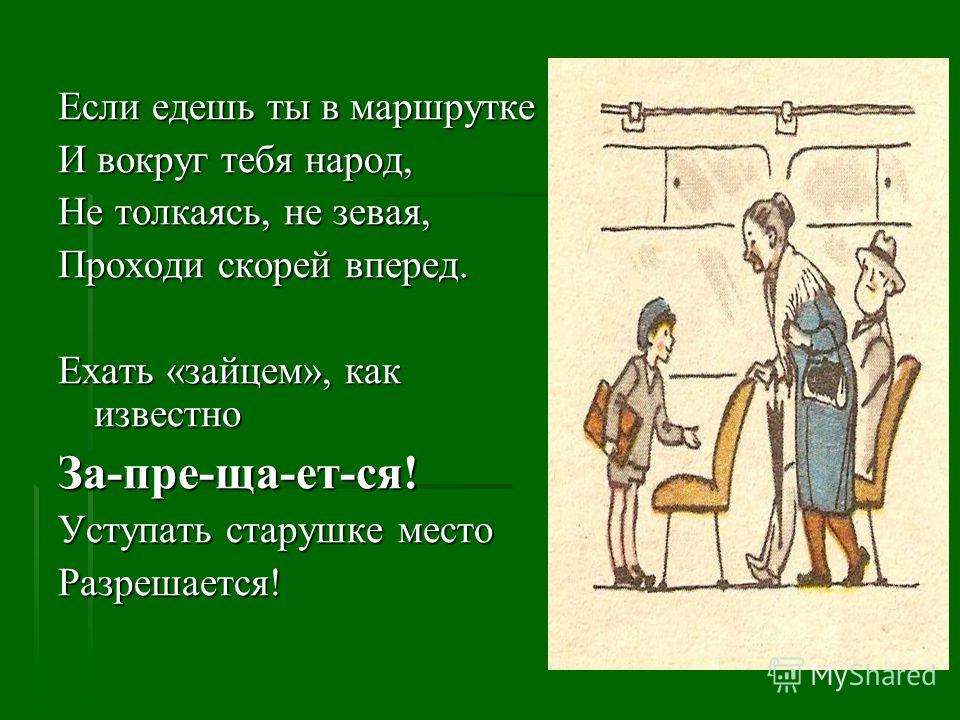 Если едешь ты в маршрутке
И вокруг тебя народ,
Не толкаясь, не зевая,
Проходи скорей вперед.

Ехать «зайцем», как известно
За-пре-ща-ет-ся!
Уступать старушке место
Разрешается!

MyShared